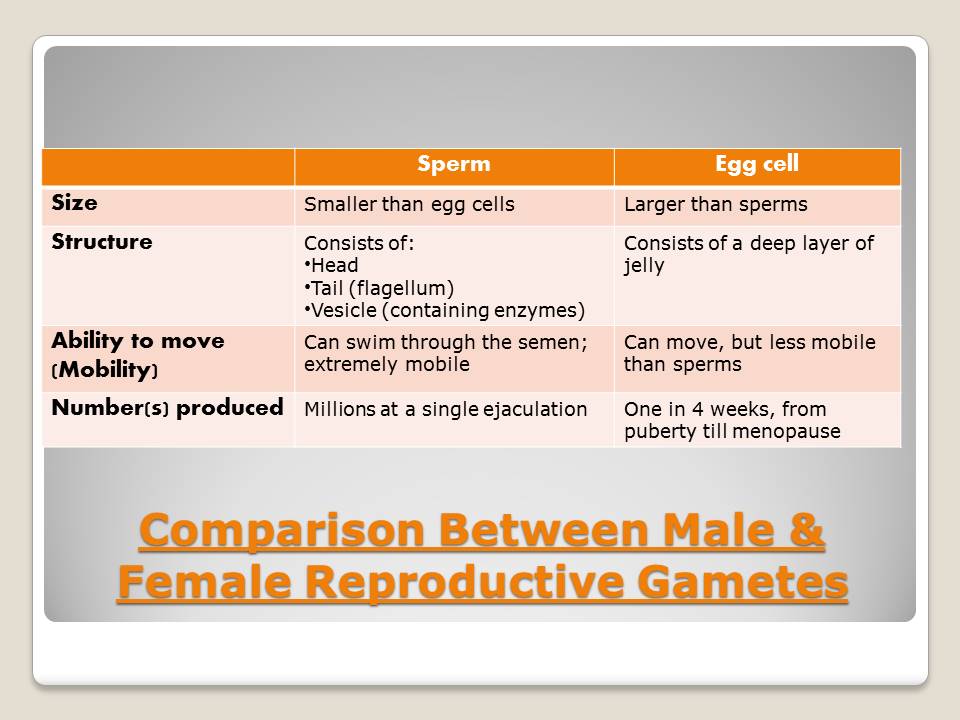 | | Sperm | Egg cell |
|---|---|---|
| Size | Smaller than egg cells | Larger than sperms |
| Structure | Consists of: •Head •Tail (flagellum) •Vesicle (containing enzymes) | Consists of a deep layer of jelly |
| Ability to move (Mobility) | Can swim through the semen; extremely mobile | Can move, but less mobile than sperms |
| Number(s) produced | Millions at a single ejaculation | One in 4 weeks, from puberty till menopause |

Comparison Between Male & Female Reproductive Gametes